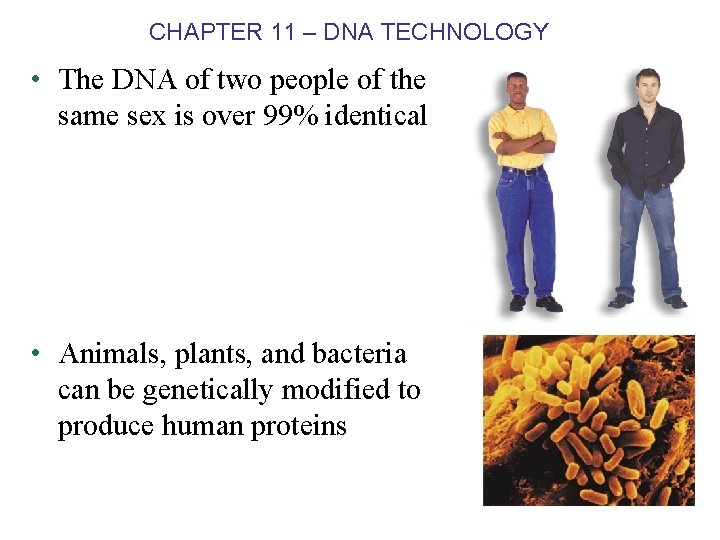 CHAPTER 11 – DNA TECHNOLOGY

• The DNA of two people of the same sex is over 99% identical

• Animals, plants, and bacteria can be genetically modified to produce human proteins